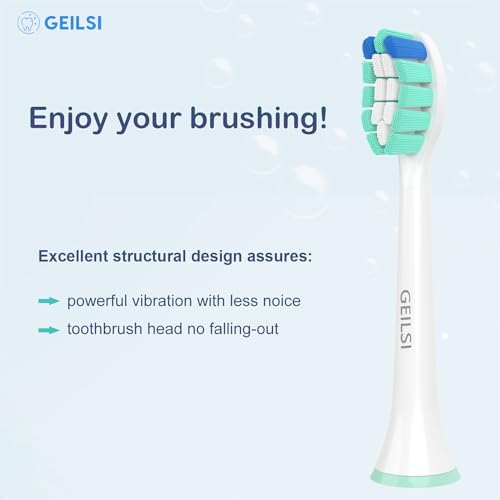 GEILSI

Enjoy your brushing!

Excellent structural design assures:

powerful vibration with less noice

toothbrush head no falling-out

GEILSI